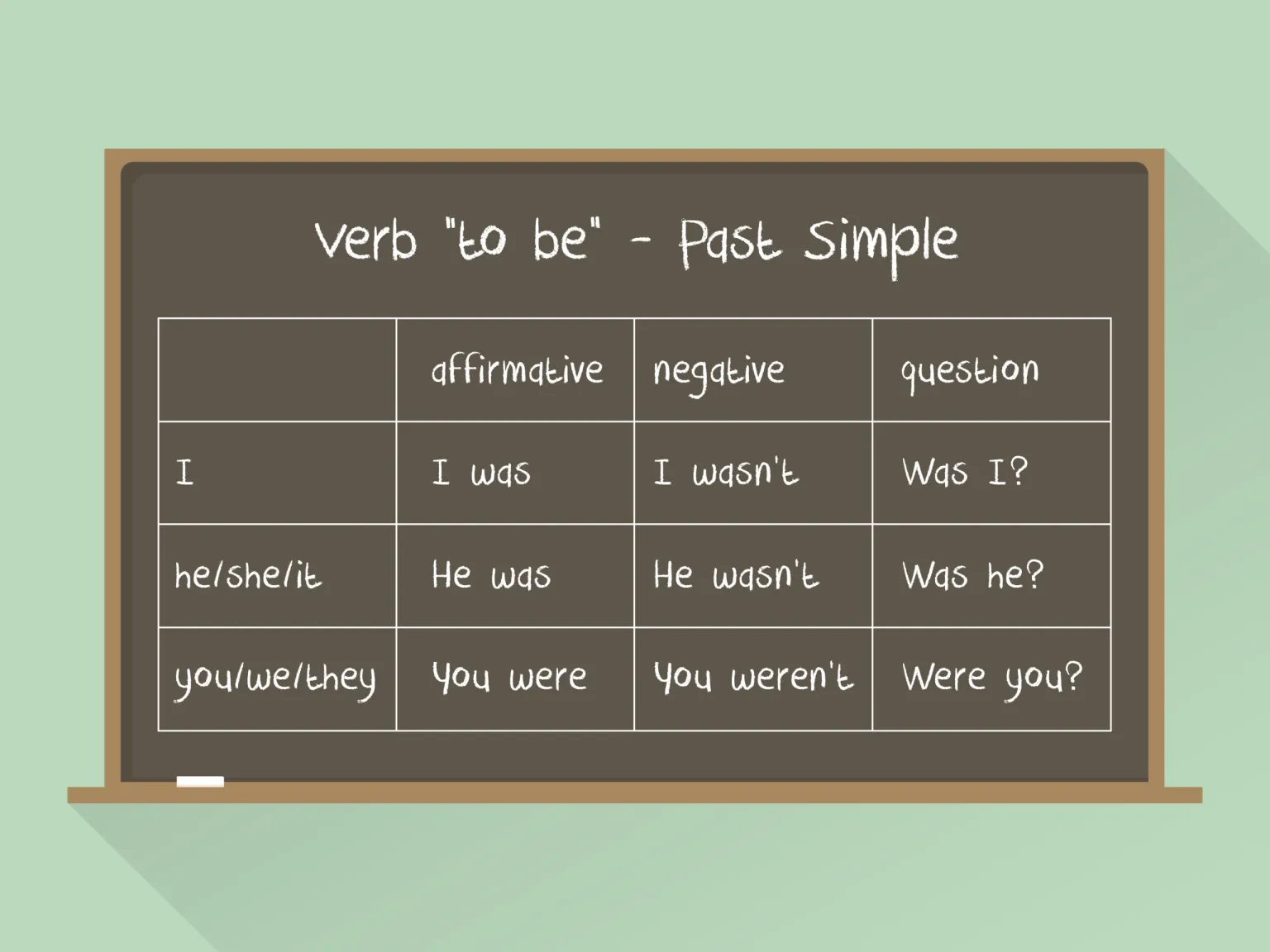 Verb "to be" - Past Simple

| | affirmative | negative | question |
|---|---|---|---|
| I | I was | I wasn't | Was I? |
| he/she/it | He was | He wasn't | Was he? |
| you/we/they | You were | You weren't | Were you? |